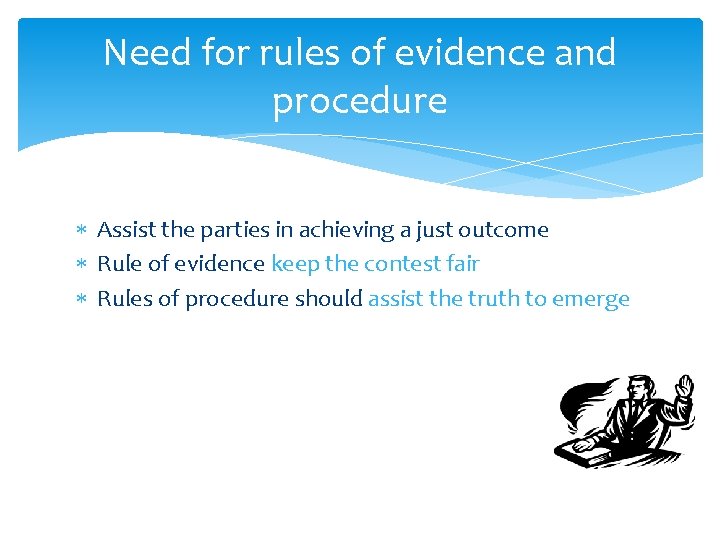 Need for rules of evidence and procedure

∗ Assist the parties in achieving a just outcome
∗ Rule of evidence keep the contest fair
∗ Rules of procedure should assist the truth to emerge